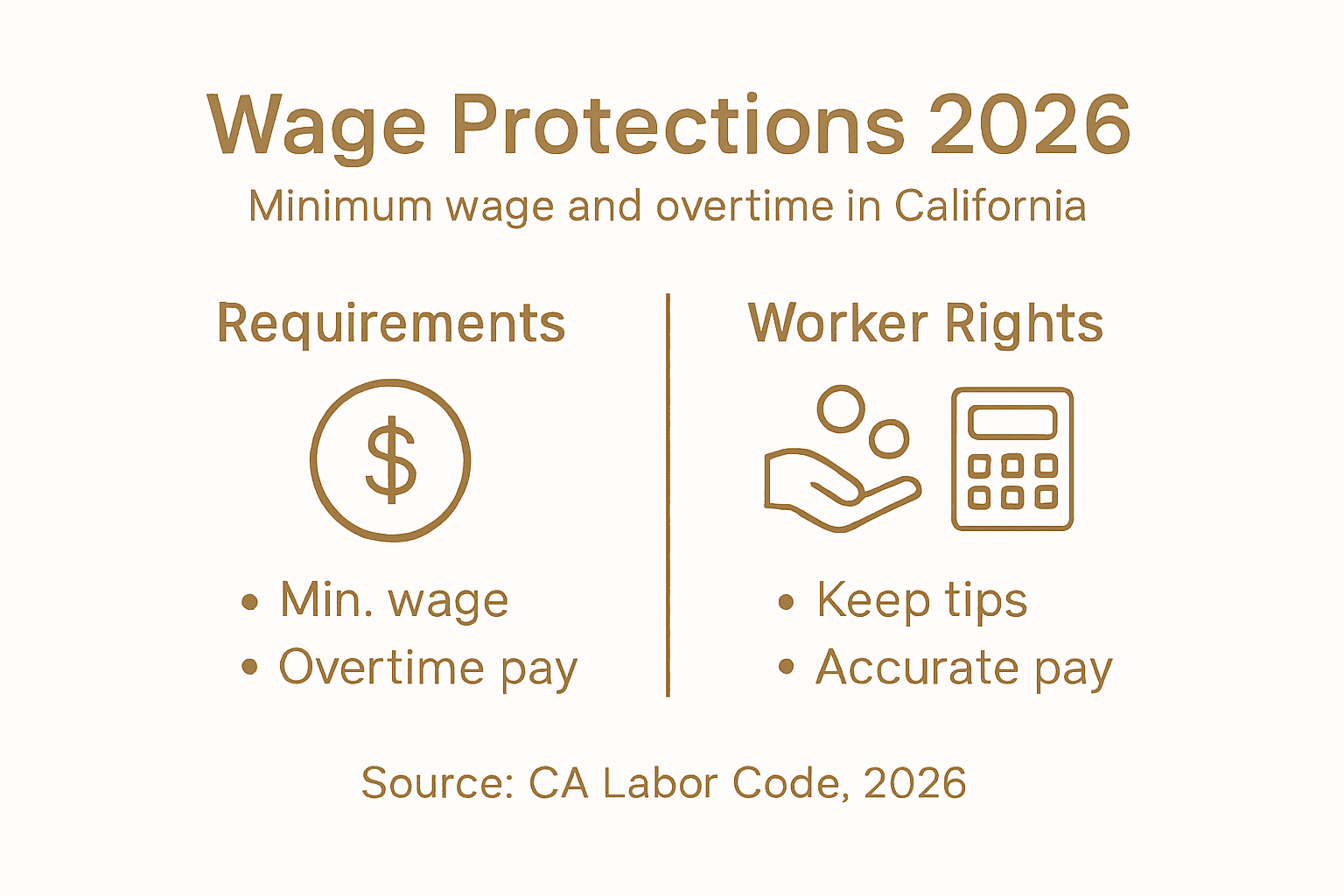 Wage Protections 2026

Minimum wage and overtime in California

Requirements

$

• Min. wage
• Overtime pay

Worker Rights

• Keep tips
• Accurate pay

Source: CA Labor Code, 2026